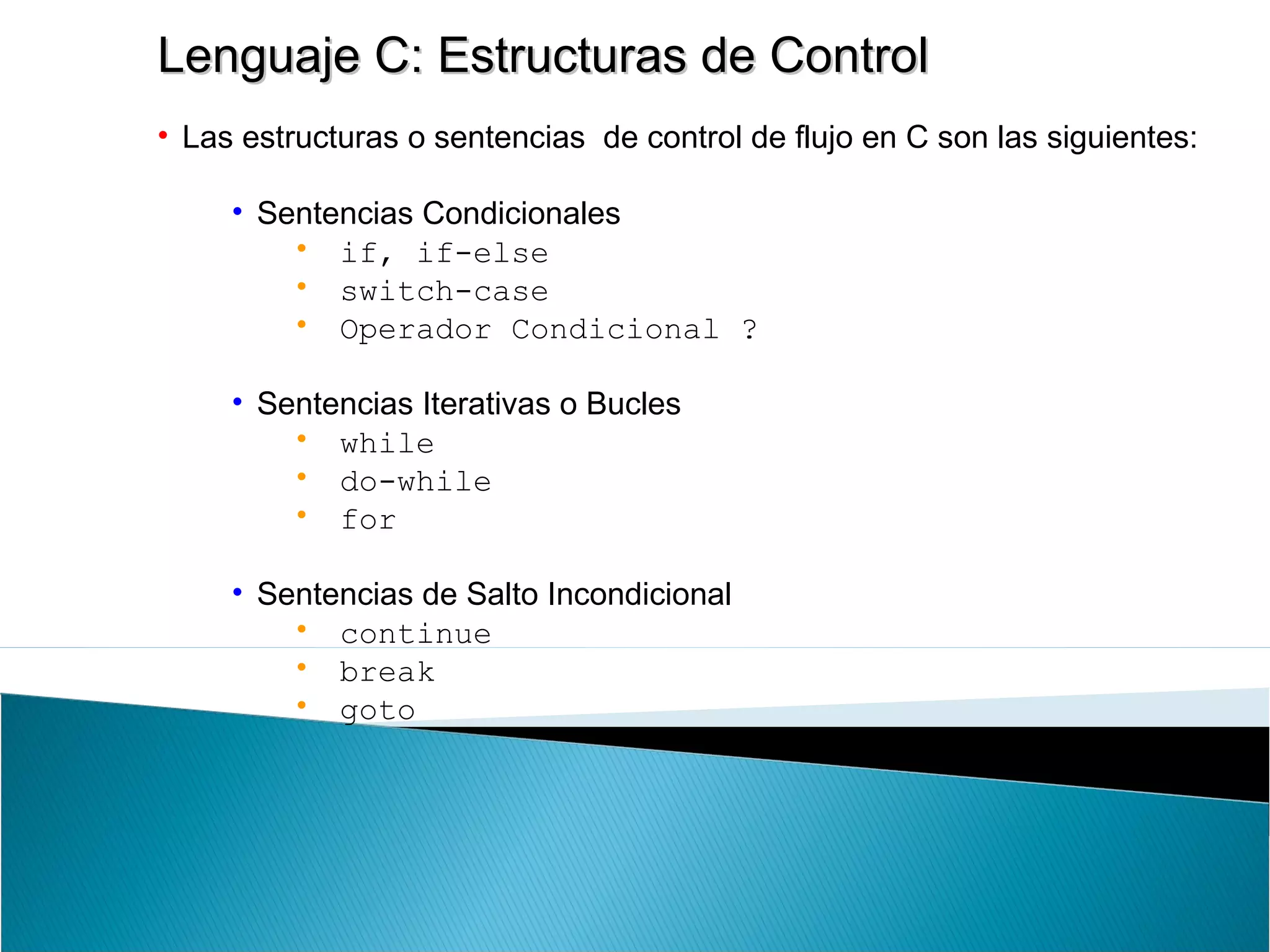 Lenguaje C: Estructuras de Control

• Las estructuras o sentencias de control de flujo en C son las siguientes:

• Sentencias Condicionales
• if, if-else
• switch-case
• Operador Condicional ?

• Sentencias Iterativas o Bucles
• while
• do-while
• for

• Sentencias de Salto Incondicional
• continue
• break
• goto